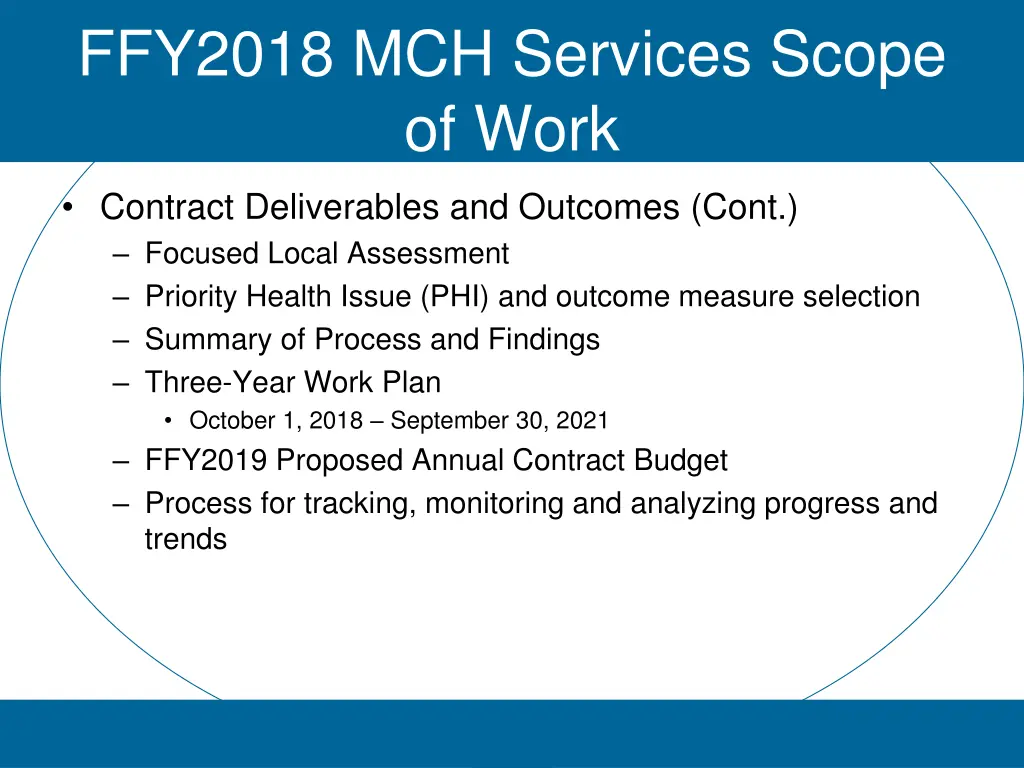 FFY2018 MCH Services Scope of Work

• Contract Deliverables and Outcomes (Cont.)
– Focused Local Assessment
– Priority Health Issue (PHI) and outcome measure selection
– Summary of Process and Findings
– Three-Year Work Plan
• October 1, 2018 – September 30, 2021
– FFY2019 Proposed Annual Contract Budget
– Process for tracking, monitoring and analyzing progress and trends